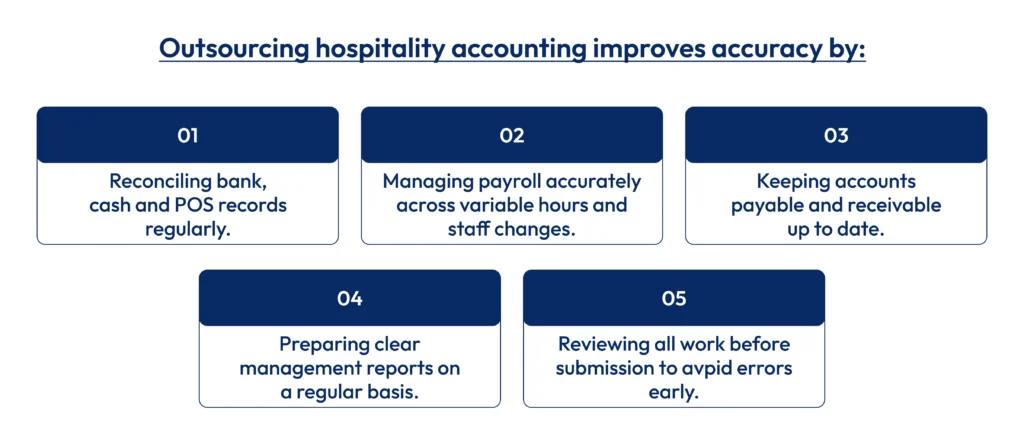 Outsourcing hospitality accounting improves accuracy by:

01

Reconciling bank, cash and POS records regularly.

02

Managing payroll accurately across variable hours and staff changes.

03

Keeping accounts payable and receivable up to date.

04

Preparing clear management reports on a regular basis.

05

Reviewing all work before submission to avpid errors early.